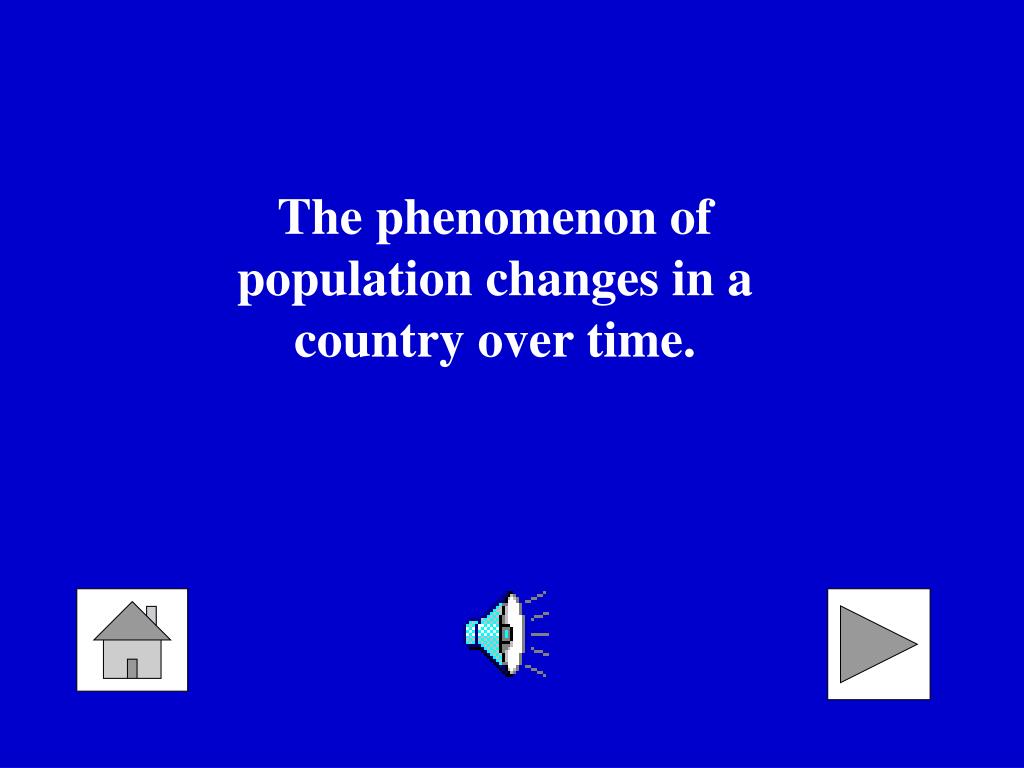 The phenomenon of population changes in a country over time.